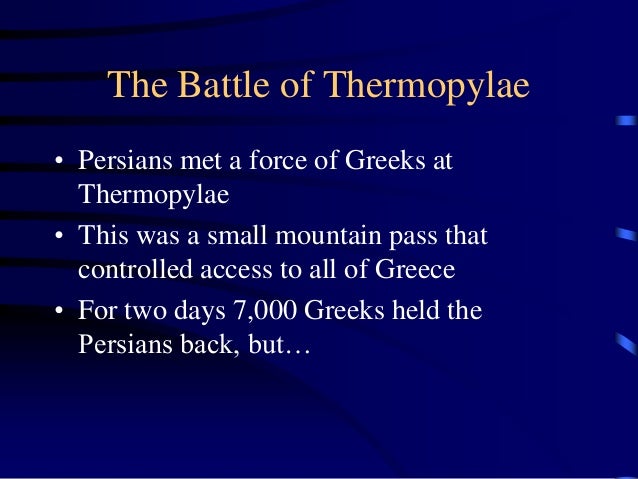 The Battle of Thermopylae

• Persians met a force of Greeks at Thermopylae
• This was a small mountain pass that controlled access to all of Greece
• For two days 7,000 Greeks held the Persians back, but…